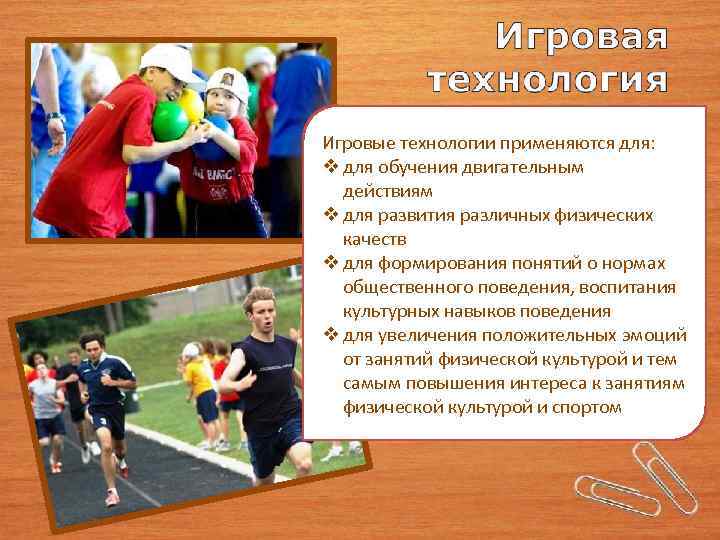 Игровая технология

Игровые технологии применяются для:
❖ для обучения двигательным действиям
❖ для развития различных физических качеств
❖ для формирования понятий о нормах общественного поведения, воспитания культурных навыков поведения
❖ для увеличения положительных эмоций от занятий физической культурой и тем самым повышения интереса к занятиям физической культурой и спортом